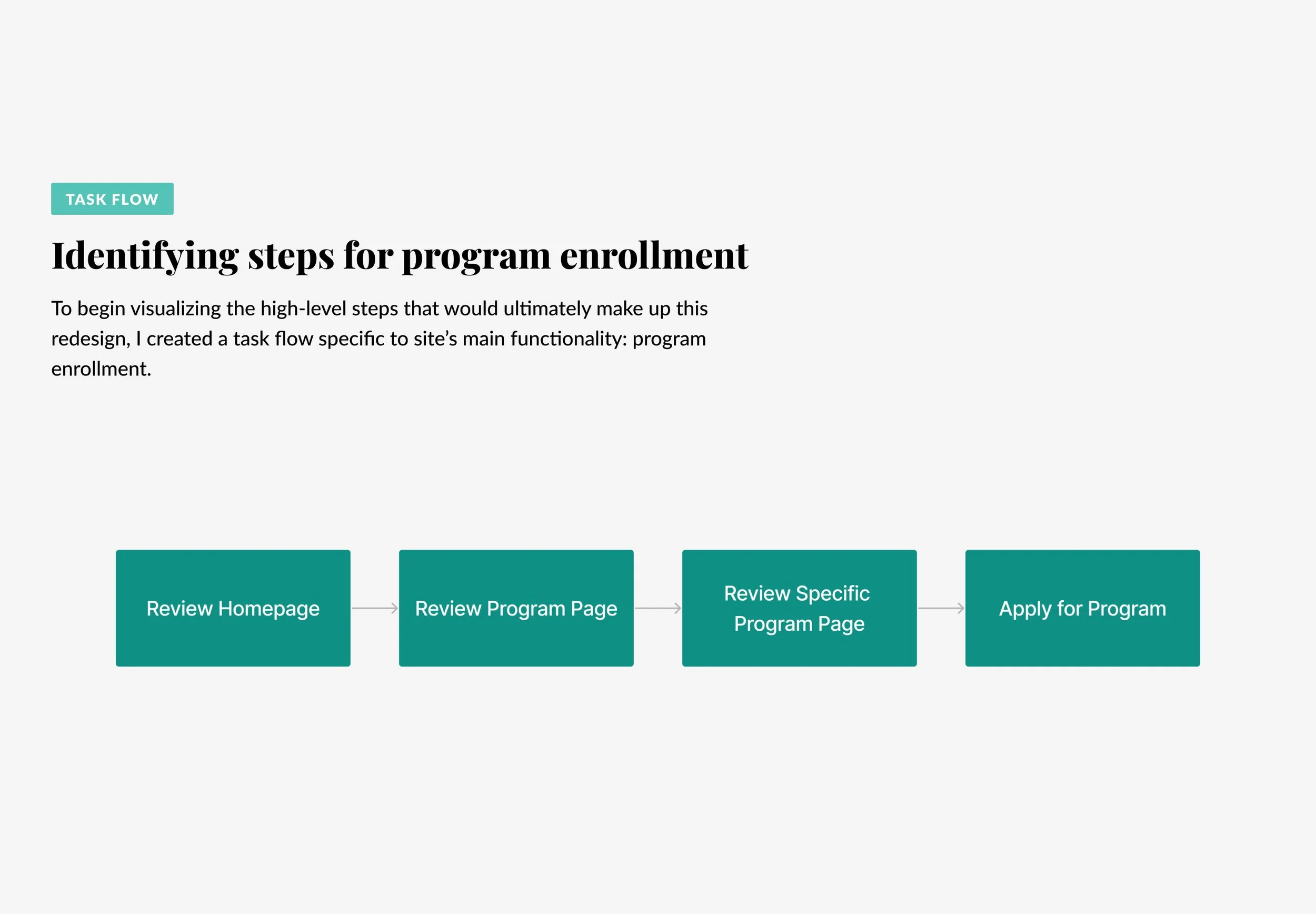 TASK FLOW

Identifying steps for program enrollment

To begin visualizing the high-level steps that would ultimately make up this redesign, I created a task flow specific to site's main functionality: program enrollment.

Review Homepage

Review Program Page

Review Specific Program Page

Apply for Program